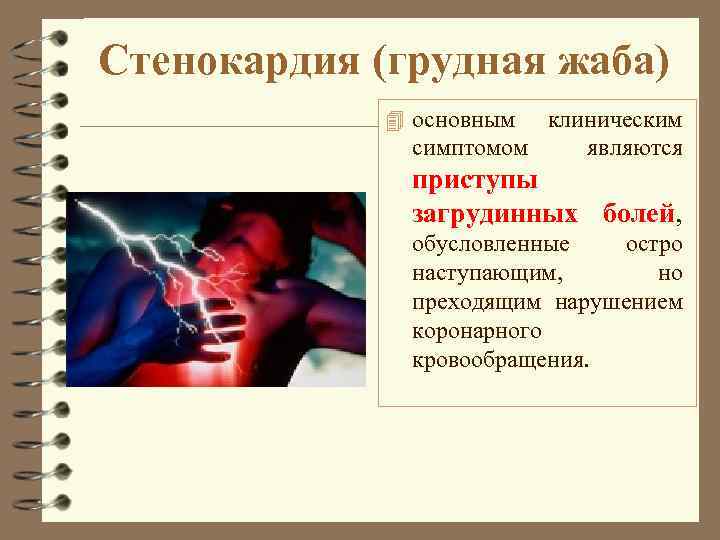 Стенокардия (грудная жаба)

основным клиническим симптомом являются приступы загрудинных болей, обусловленные остро наступающим, но преходящим нарушением коронарного кровообращения.